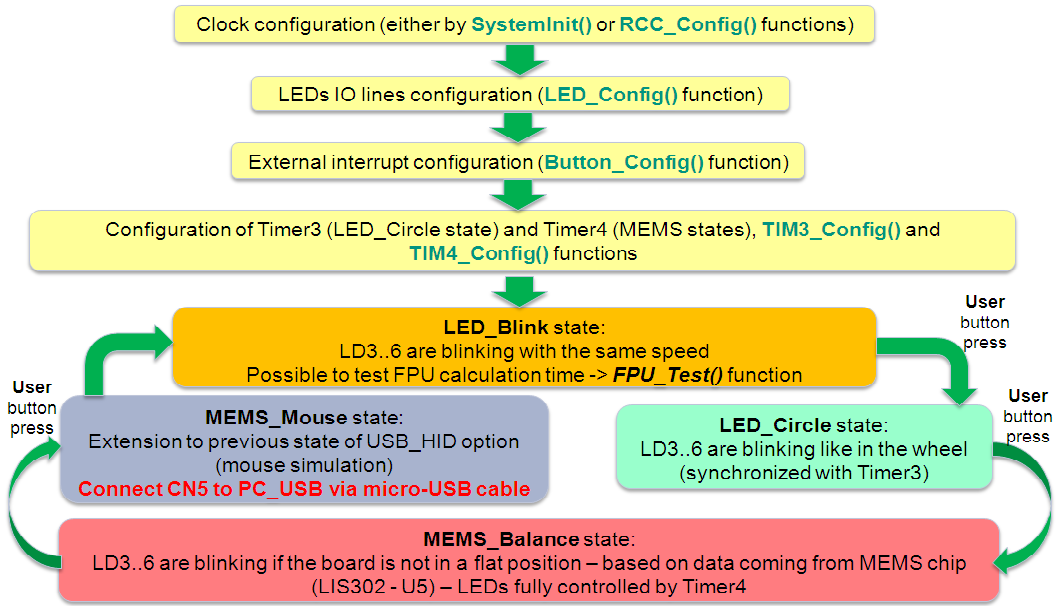 Clock configuration (either by SystemInit() or RCC_Config() functions)

LEDs IO lines configuration (LED_Config() function)

External interrupt configuration (Button_Config() function)

Configuration of Timer3 (LED_Circle state) and Timer4 (MEMS states), TIM3_Config() and TIM4_Config() functions

LED_Blink state:
LD3..6 are blinking with the same speed
Possible to test FPU calculation time -> FPU_Test() function

User button press

LED_Circle state:
LD3..6 are blinking like in the wheel (synchronized with Timer3)

User button press

MEMS_Balance state:
LD3..6 are blinking if the board is not in a flat position – based on data coming from MEMS chip (LIS302 - U5) – LEDs fully controlled by Timer4

User button press

MEMS_Mouse state:
Extension to previous state of USB_HID option (mouse simulation)
Connect CN5 to PC_USB via micro-USB cable